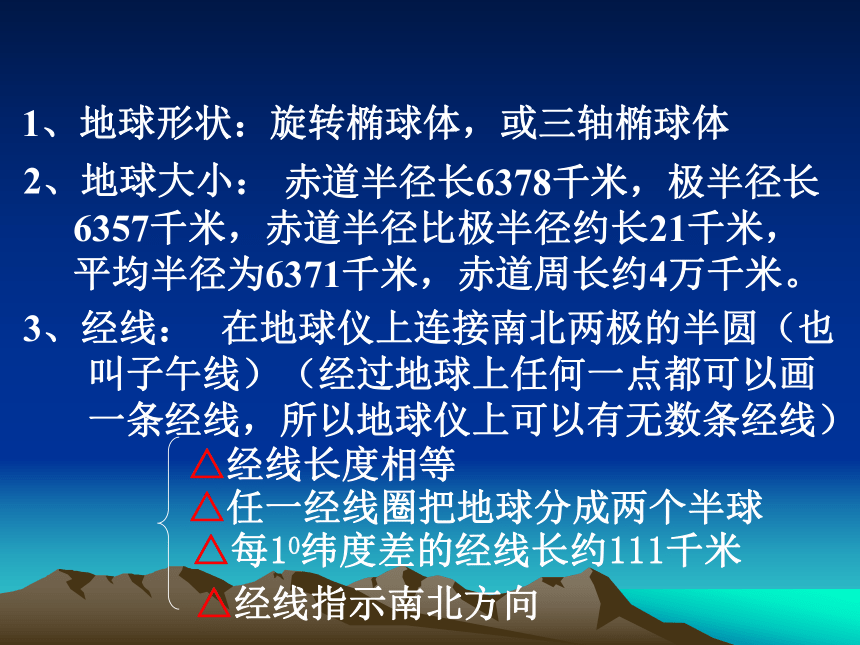 1、地球形状：旋转椭球体，或三轴椭球体

2、地球大小： 赤道半径长6378千米，极半径长6357千米，赤道半径比极半径约长21千米，平均半径为6371千米，赤道周长约4万千米。

3、经线： 在地球仪上连接南北两极的半圆（也叫子午线）（经过地球上任何一点都可以画一条经线，所以地球仪上可以有无数条经线）

△经线长度相等
△任一经线圈把地球分成两个半球
△每$1^0$纬度差的经线长约111千米
△经线指示南北方向